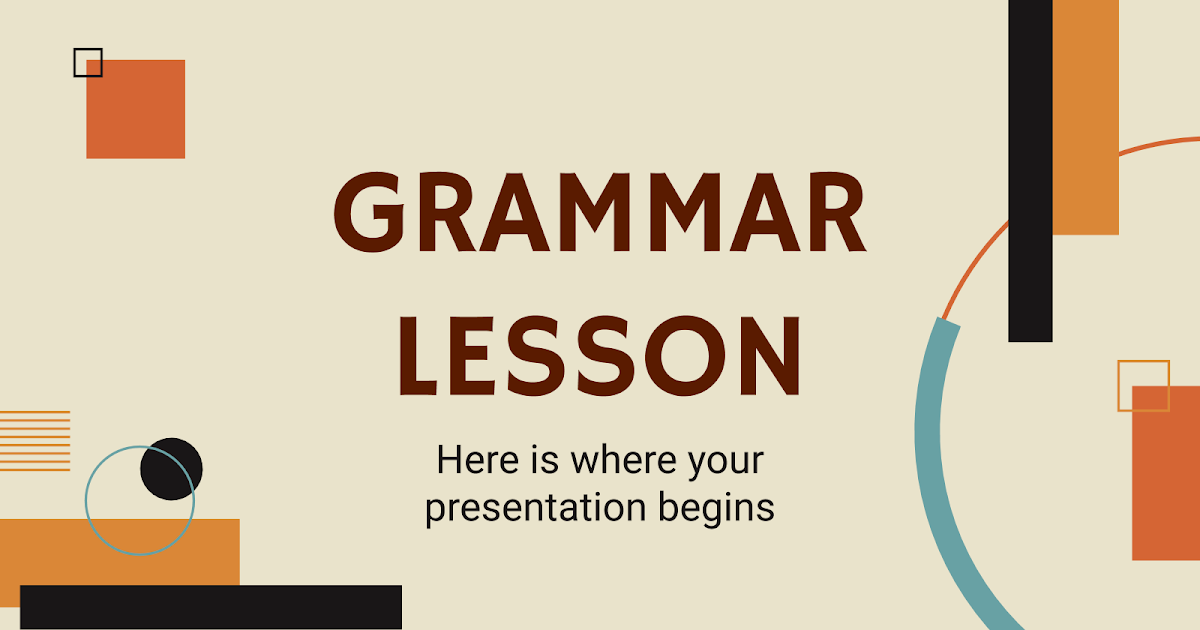 GRAMMAR LESSON

Here is where your presentation begins